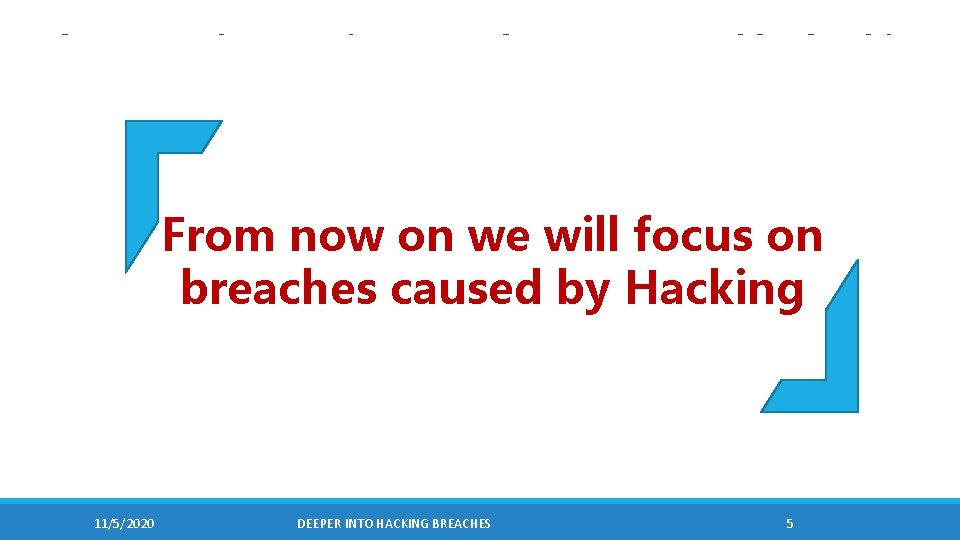 From now on we will focus on breaches caused by Hacking

11/5/2020

DEEPER INTO HACKING BREACHES

5